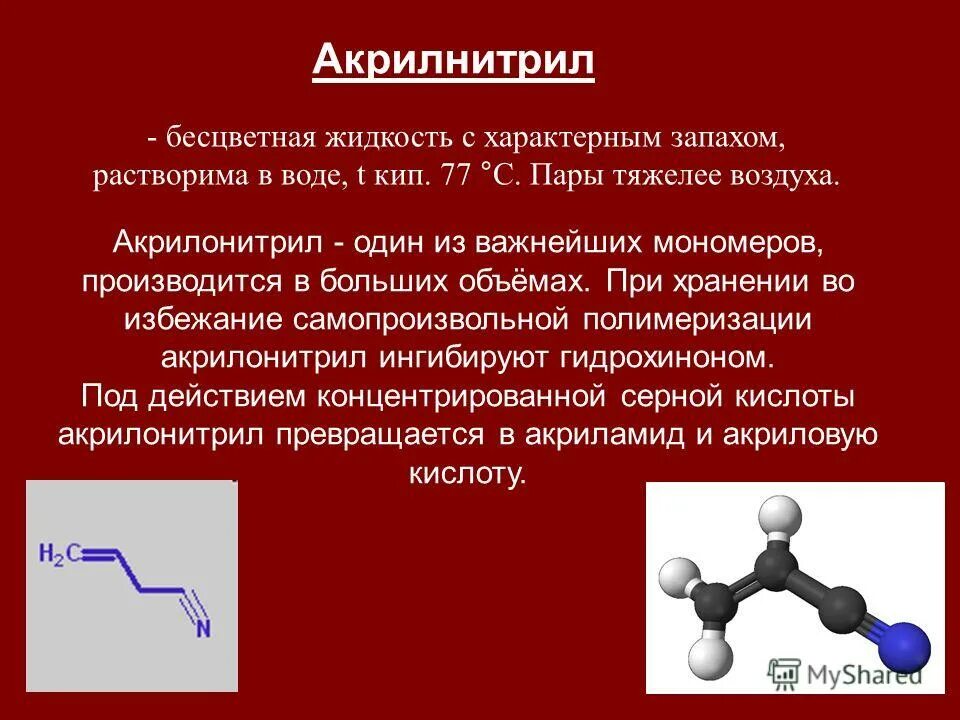 Акрилнитрил

- бесцветная жидкость с характерным запахом, растворима в воде, t кип. 77 °С. Пары тяжелее воздуха.

Акрилонитрил - один из важнейших мономеров, производится в больших объёмах. При хранении во избежание самопроизвольной полимеризации акрилонитрил ингибируют гидрохиноном.
Под действием концентрированной серной кислоты акрилонитрил превращается в акриламид и акриловую кислоту.

$H_2C$
N

MyShared